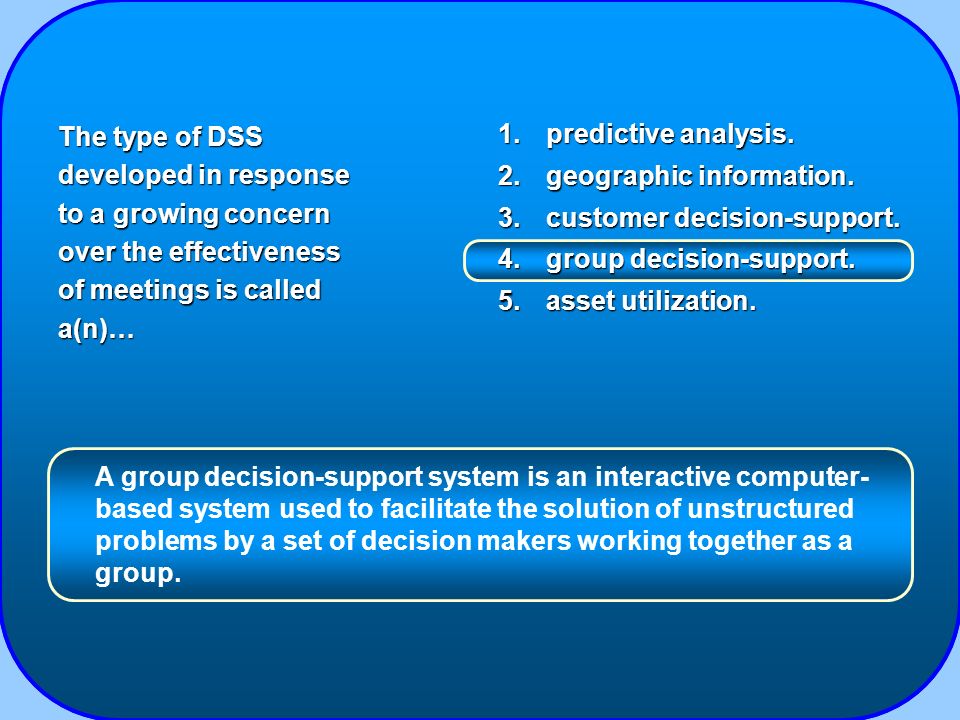 The type of DSS developed in response to a growing concern over the effectiveness of meetings is called a(n)…

1. predictive analysis.
2. geographic information.
3. customer decision-support.
4. group decision-support.
5. asset utilization.

A group decision-support system is an interactive computer-based system used to facilitate the solution of unstructured problems by a set of decision makers working together as a group.